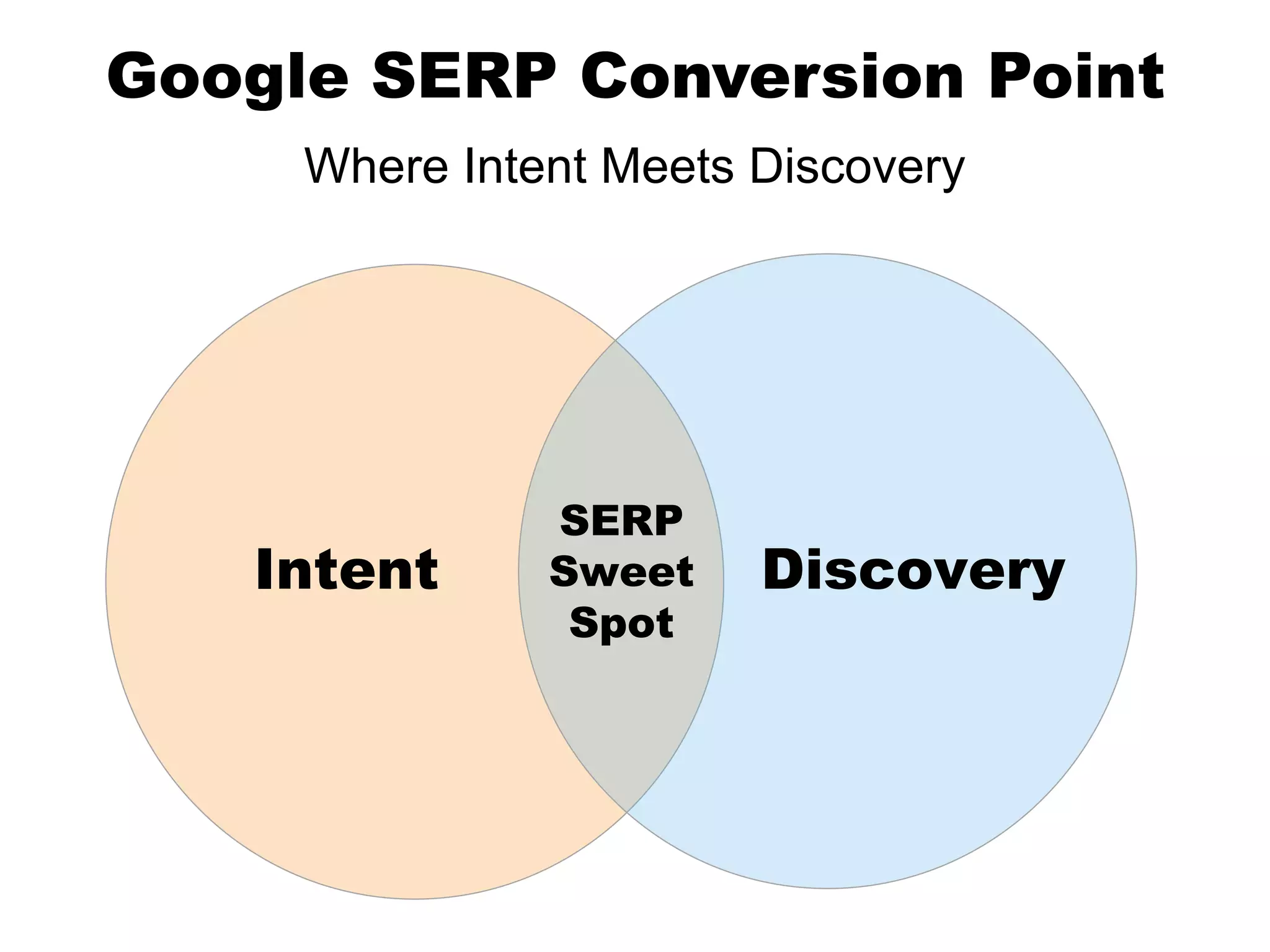 Google SERP Conversion Point

Where Intent Meets Discovery

Intent

SERP
Sweet
Spot

Discovery